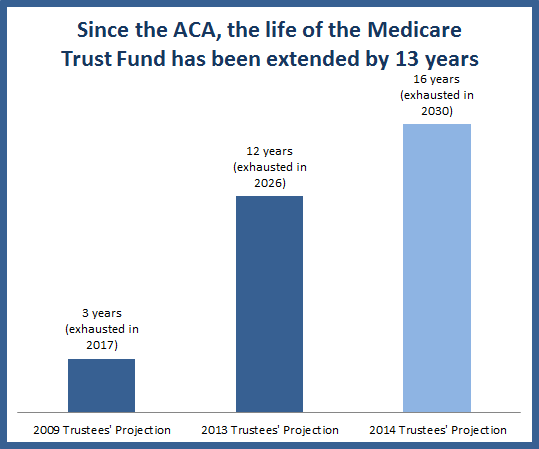 Since the ACA, the life of the Medicare Trust Fund has been extended by 13 years

3 years (exhausted in 2017)

12 years (exhausted in 2026)

16 years (exhausted in 2030)

2009 Trustees' Projection

2013 Trustees' Projection

2014 Trustees' Projection